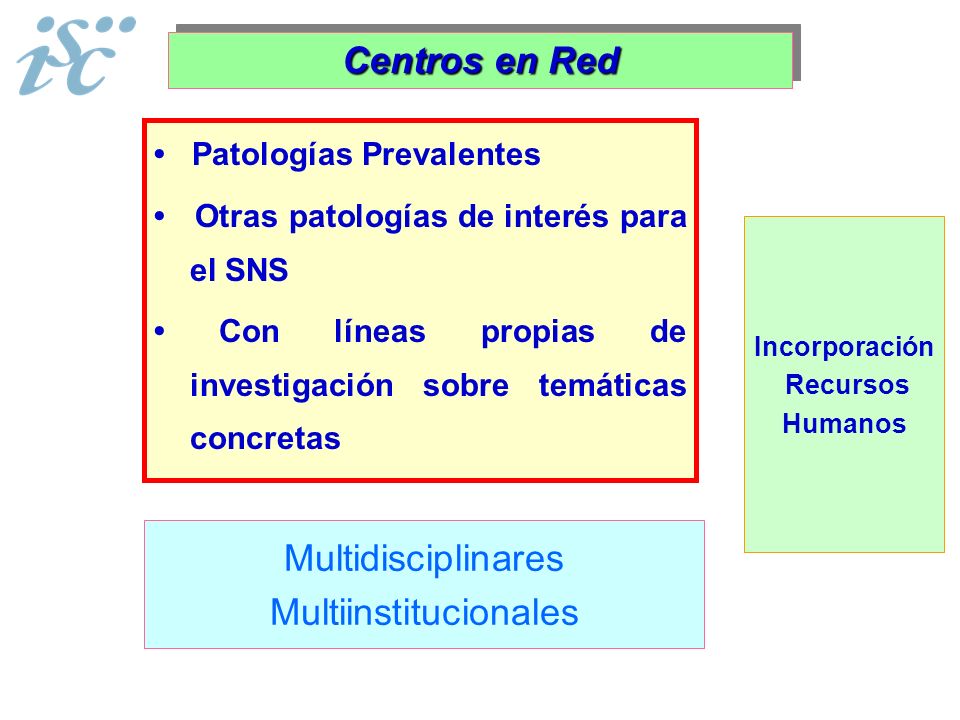 isc

Centros en Red

• Patologías Prevalentes

• Otras patologías de interés para el SNS

• Con líneas propias de investigación sobre temáticas concretas

Incorporación Recursos Humanos

Multidisciplinares
Multiinstitucionales